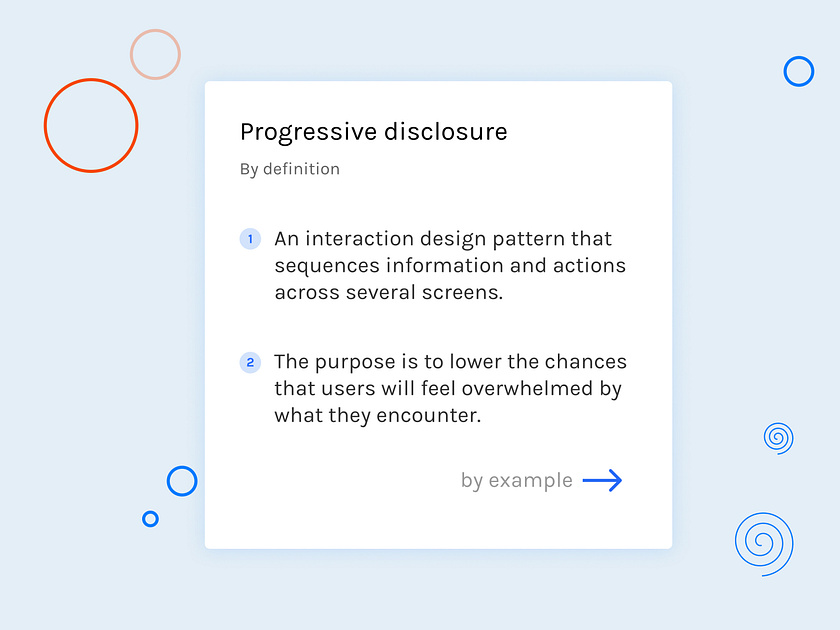 Progressive disclosure

By definition

1 An interaction design pattern that sequences information and actions across several screens.

2 The purpose is to lower the chances that users will feel overwhelmed by what they encounter.

by example